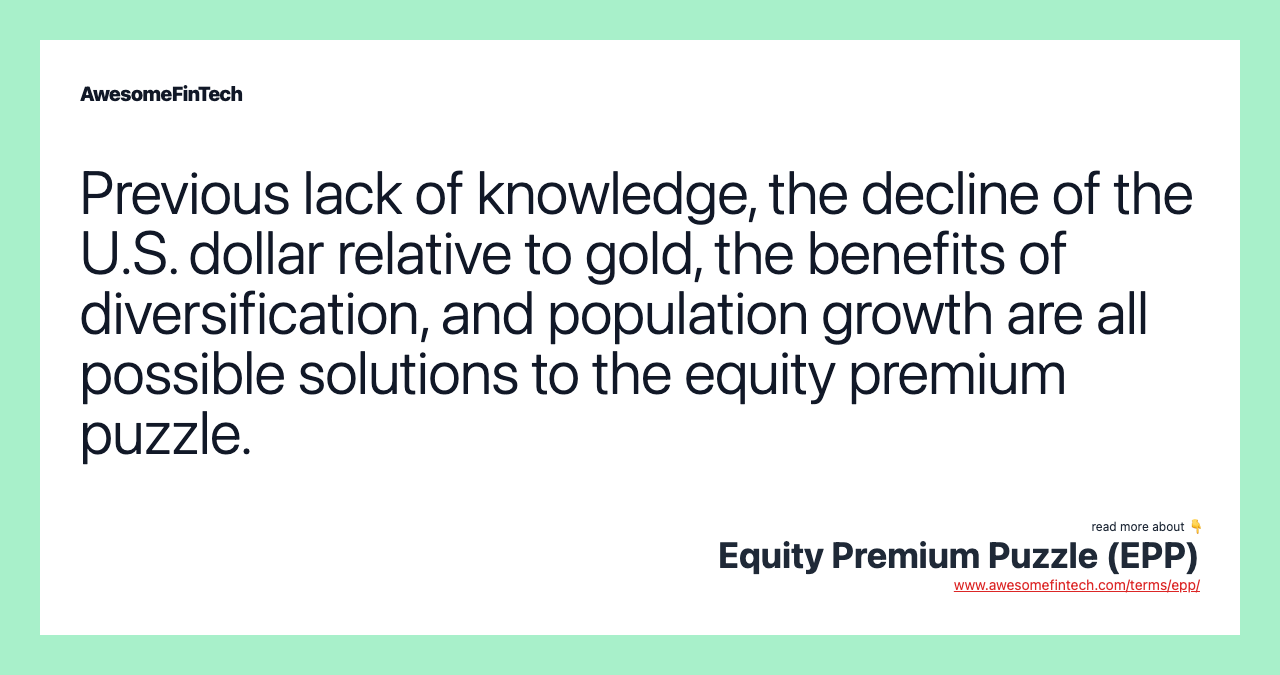 AwesomeFinTech

Previous lack of knowledge, the decline of the U.S. dollar relative to gold, the benefits of diversification, and population growth are all possible solutions to the equity premium puzzle.

read more about 👇
Equity Premium Puzzle (EPP)
www.awesomefintech.com/terms/epp/